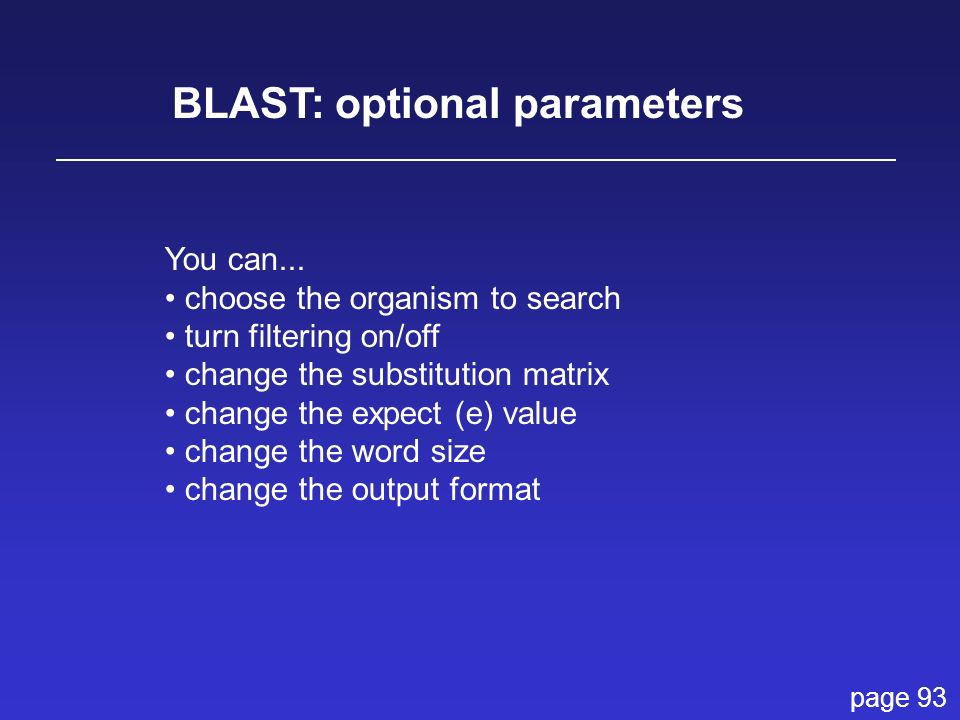 BLAST: optional parameters

You can...
• choose the organism to search
• turn filtering on/off
• change the substitution matrix
• change the expect (e) value
• change the word size
• change the output format

page 93